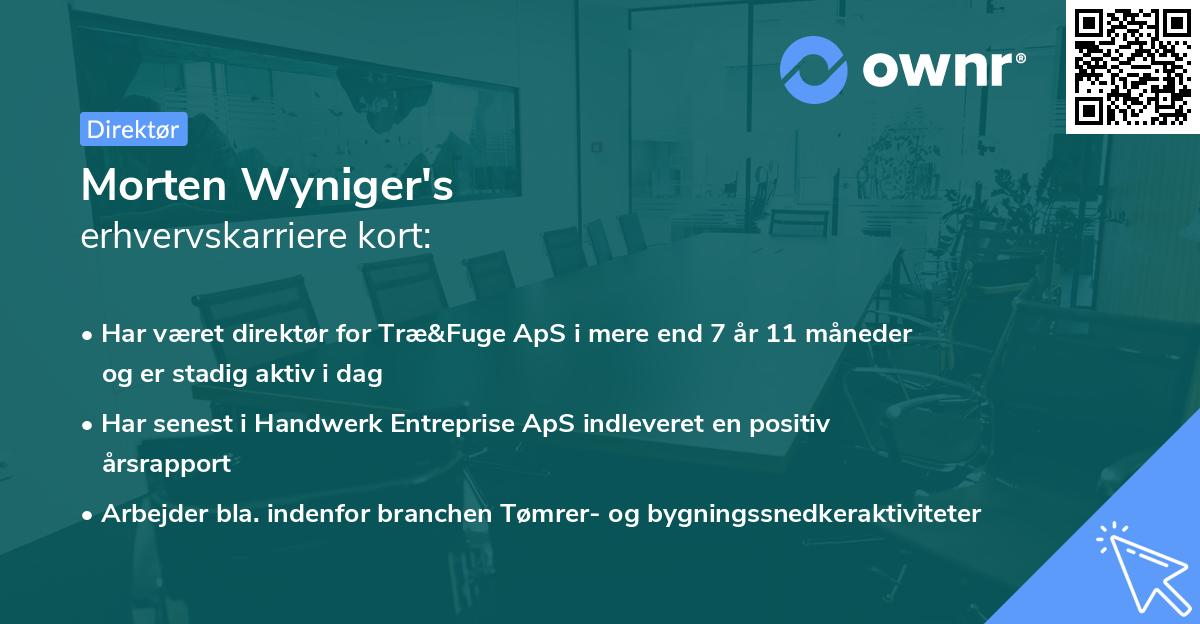 ownr®

Direktør

Morten Wyniger's
erhvervskarriere kort:

• Har været direktør for Træ&Fuge ApS i mere end 7 år 11 måneder og er stadig aktiv i dag

• Har senest i Handwerk Entreprise ApS indleveret en positiv årsrapport

• Arbejder bla. indenfor branchen Tømrer- og bygningssnedkeraktiviteter